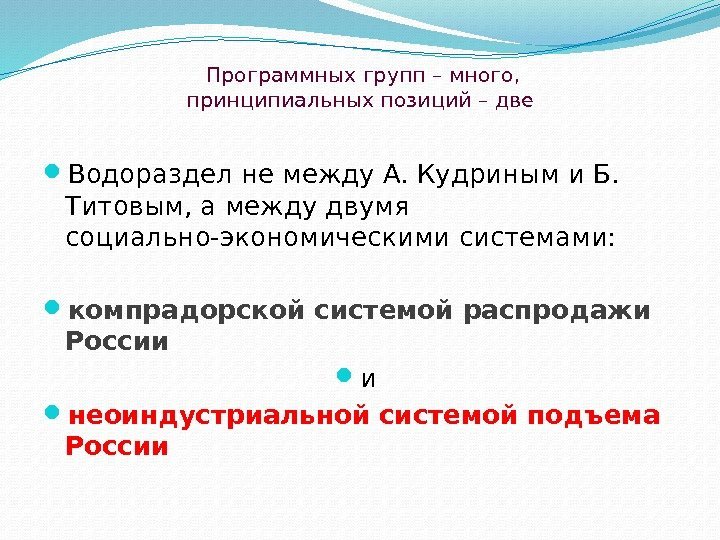 Программных групп – много, принципиальных позиций – две

Водораздел не между А. Кудриным и Б. Титовым, а между двумя социально-экономическими системами:

компрадорской системой распродажи России

и

неоиндустриальной системой подъема России